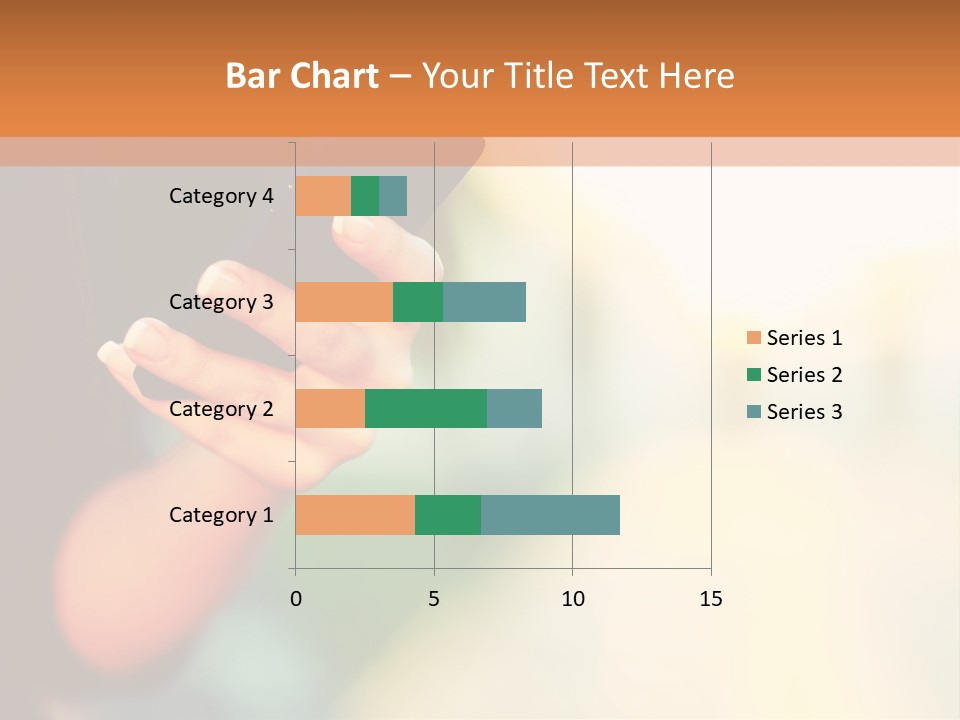 Bar Chart – Your Title Text Here

Category 4
Category 3
Category 2
Category 1

0
5
10
15

Series 1
Series 2
Series 3